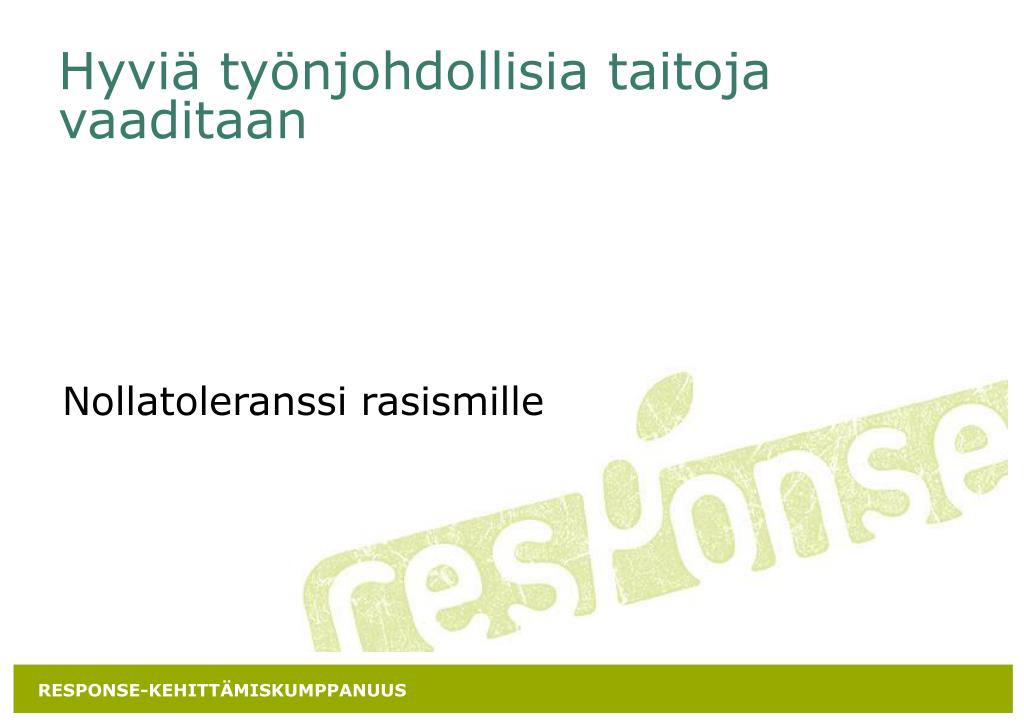 Hyviä työnjohdollisia taitoja vaaditaan

Nollatoleranssi rasismille

response

RESPONSE-KEHITTÄMISKUMPPANUUS